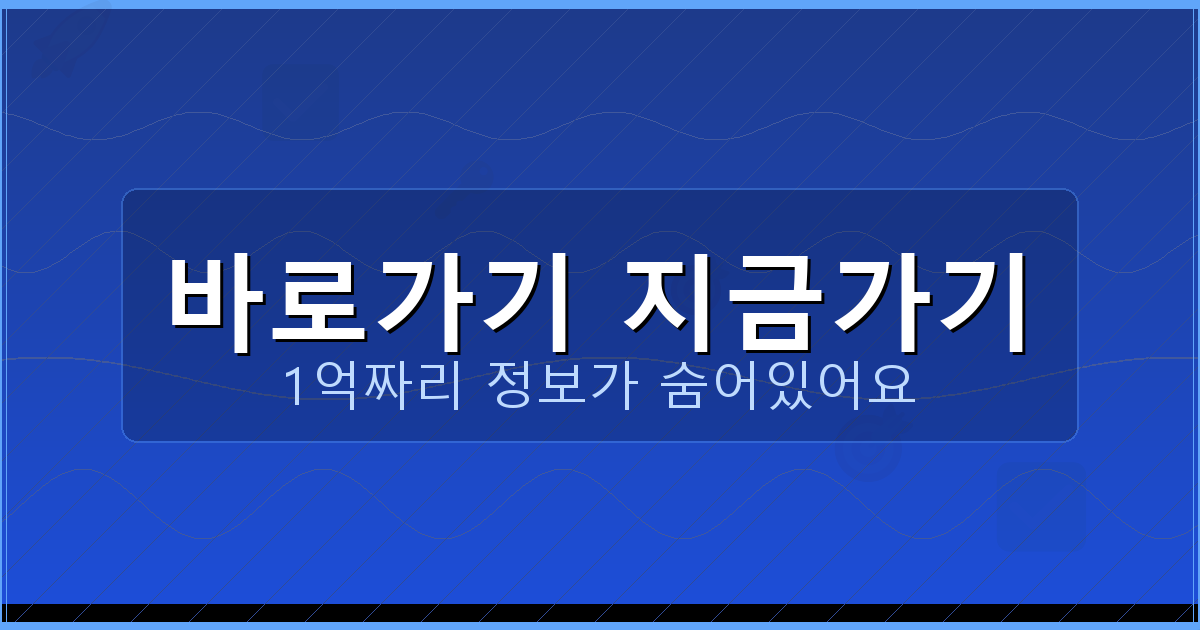 바로가기 지금가기
1억짜리 정보가 숨어있어요